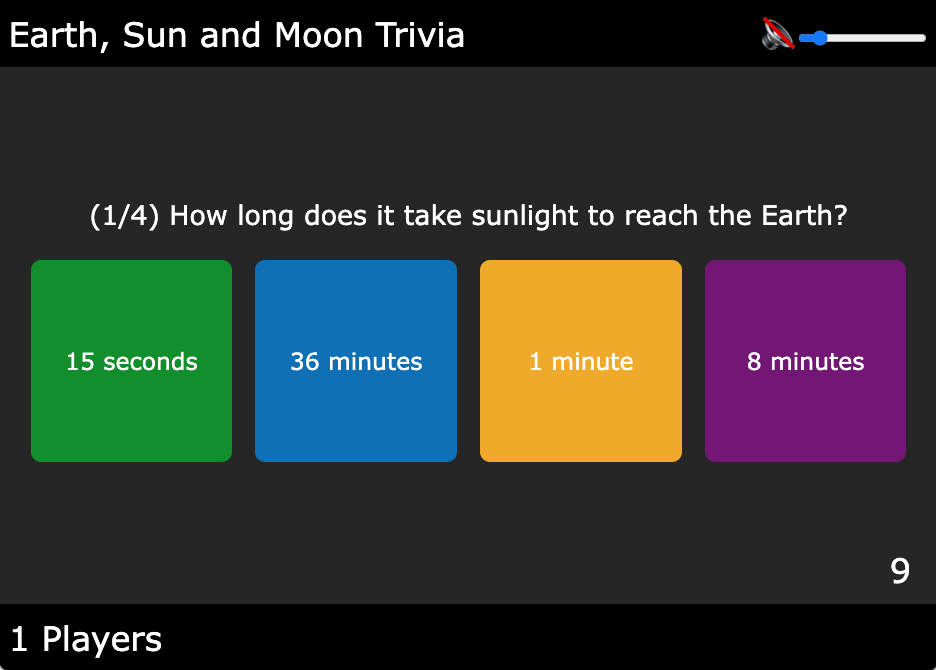 Earth, Sun and Moon Trivia

(1/4) How long does it take sunlight to reach the Earth?

15 seconds

36 minutes

1 minute

8 minutes

9

1 Players